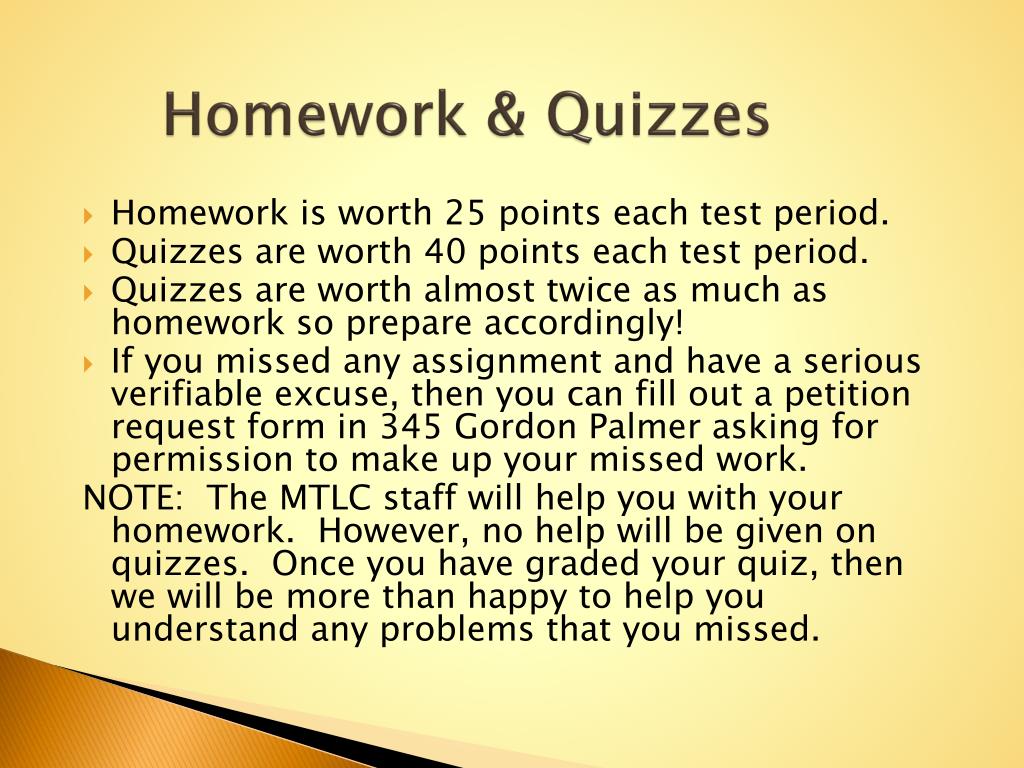 Homework & Quizzes

Homework is worth 25 points each test period.

Quizzes are worth 40 points each test period.

Quizzes are worth almost twice as much as homework so prepare accordingly!

If you missed any assignment and have a serious verifiable excuse, then you can fill out a petition request form in 345 Gordon Palmer asking for permission to make up your missed work.

NOTE: The MTLC staff will help you with your homework. However, no help will be given on quizzes. Once you have graded your quiz, then we will be more than happy to help you understand any problems that you missed.